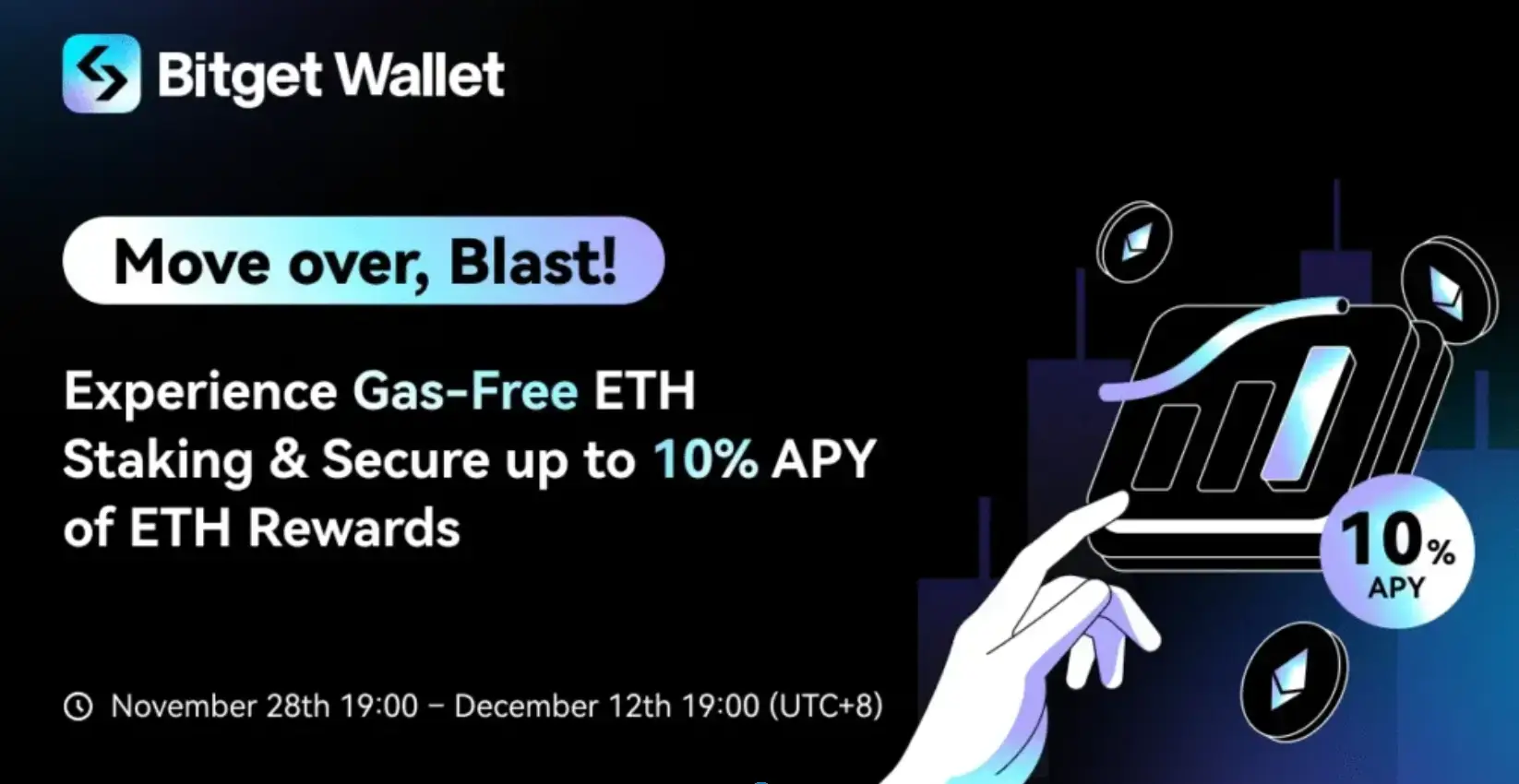 Bitget Wallet

Move over, Blast!

Experience Gas-Free ETH Staking & Secure up to 10% APY of ETH Rewards

10% APY

November 28th 19:00 – December 12th 19:00 (UTC+8)